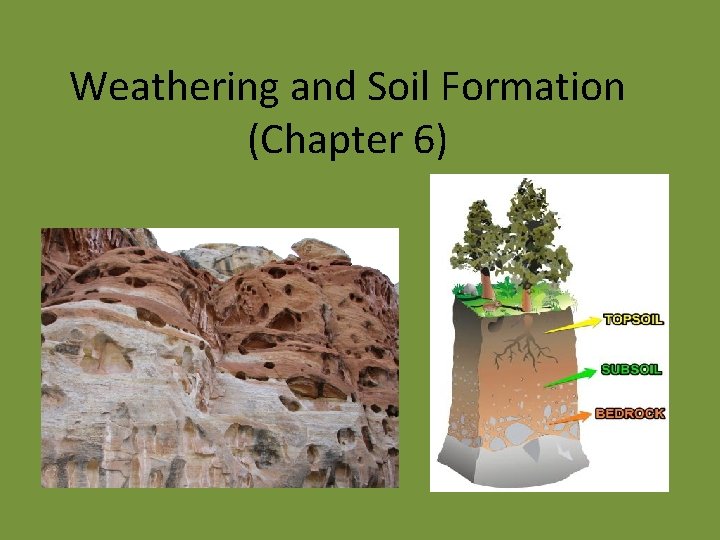 Weathering and Soil Formation
(Chapter 6)

TOPSOIL
SUBSOIL
BEDROCK